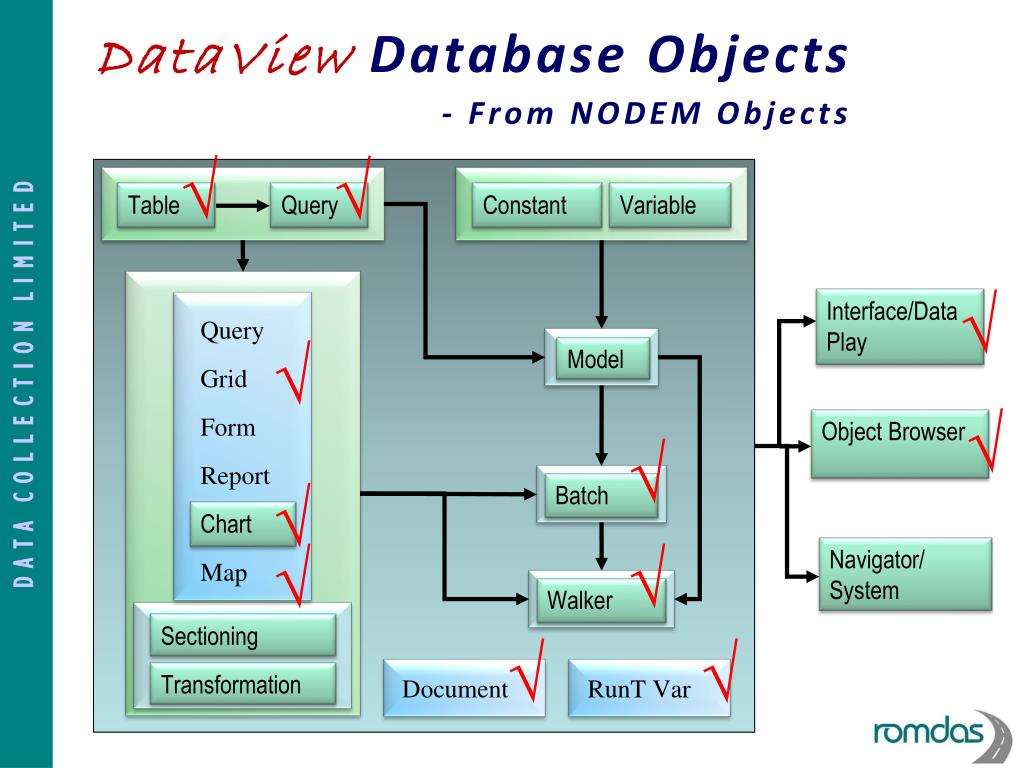 DATA COLLECTION LIMITED

DataView Database Objects

- From NODEM Objects

Table √ Query √

Constant Variable

Query
Grid √
Form
Report
Chart √
Map √

Sectioning
Transformation

Model

Batch √

Walker √

Document √ RunT Var √

Interface/Data Play √

Object Browser √

Navigator/ System

romdas